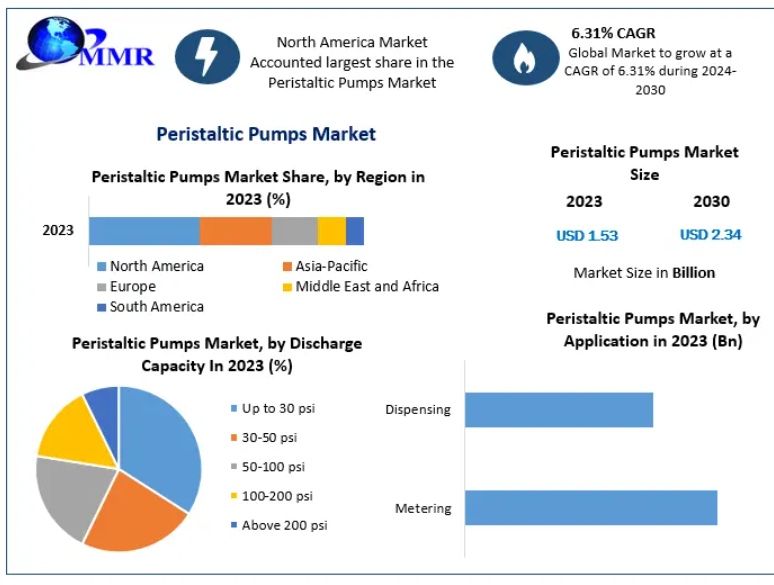 MMR

North America Market Accounted largest share in the Peristaltic Pumps Market

6.31% CAGR
Global Market to grow at a CAGR of 6.31% during 2024-2030

Peristaltic Pumps Market

Peristaltic Pumps Market Share, by Region in 2023 (%)

2023

North America
Asia-Pacific
Europe
Middle East and Africa
South America

Peristaltic Pumps Market Size

2023
2030
USD 1.53
USD 2.34

Market Size in Billion

Peristaltic Pumps Market, by Discharge Capacity In 2023 (%)

Up to 30 psi
30-50 psi
50-100 psi
100-200 psi
Above 200 psi

Peristaltic Pumps Market, by Application in 2023 (Bn)

Dispensing
Metering